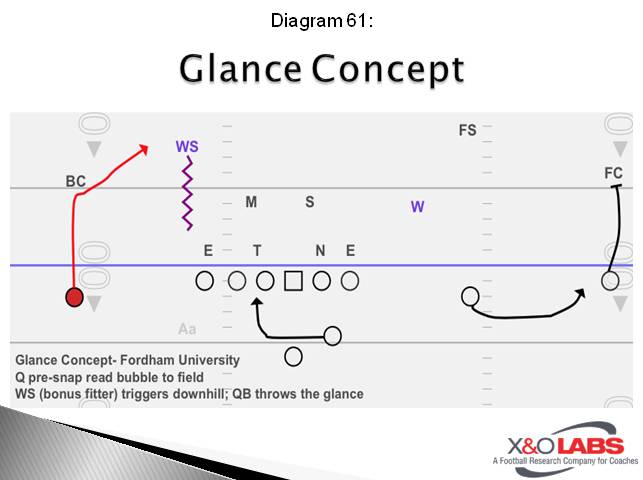 Diagram 61:

Glance Concept

FS

WS

BC

FC

M

S

W

E

T

N

E

Aa

Glance Concept- Fordham University
Q pre-snap read bubble to field
WS (bonus fitter) triggers downhill; QB throws the glance

X&O LABS
A Football Research Company for Coaches